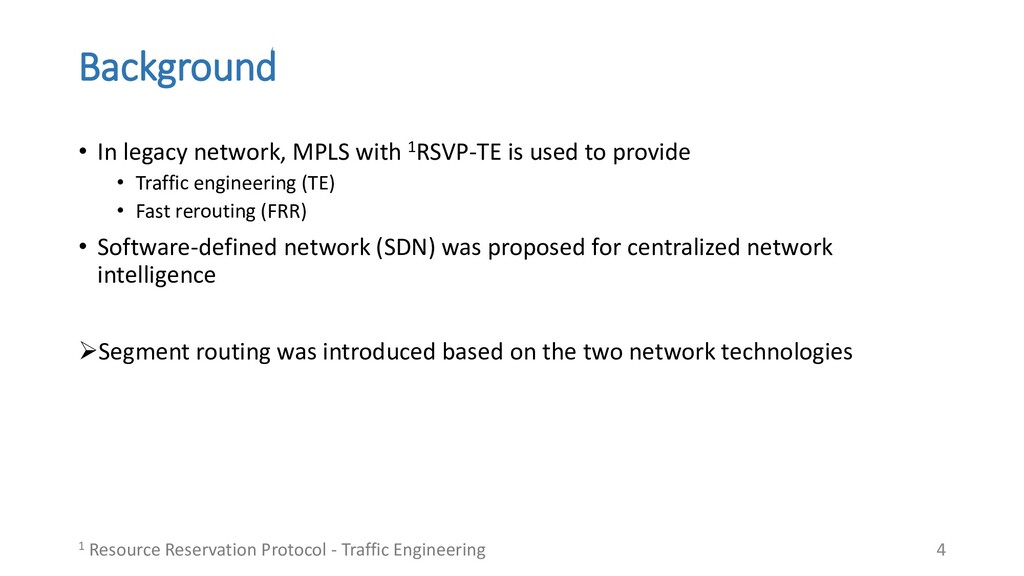 Background

• In legacy network, MPLS with $^1$RSVP-TE is used to provide
  • Traffic engineering (TE)
  • Fast rerouting (FRR)
• Software-defined network (SDN) was proposed for centralized network intelligence

➢Segment routing was introduced based on the two network technologies

$^1$ Resource Reservation Protocol - Traffic Engineering

4